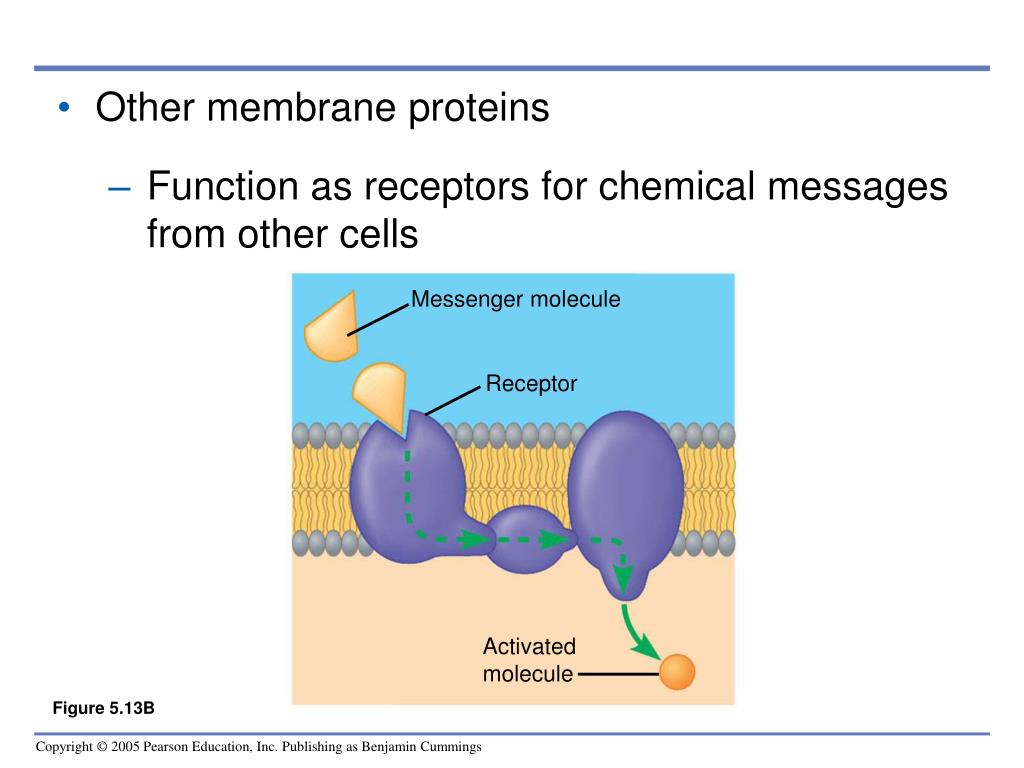 • Other membrane proteins

– Function as receptors for chemical messages from other cells

Messenger molecule

Receptor

Activated molecule

Figure 5.13B

Copyright © 2005 Pearson Education, Inc. Publishing as Benjamin Cummings